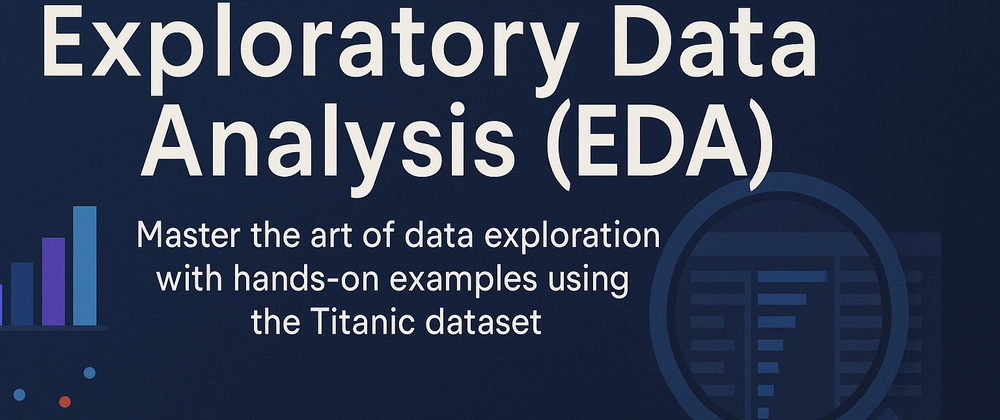 Exploratory Data Analysis (EDA)

Master the art of data exploration with hands-on examples using the Titanic dataset